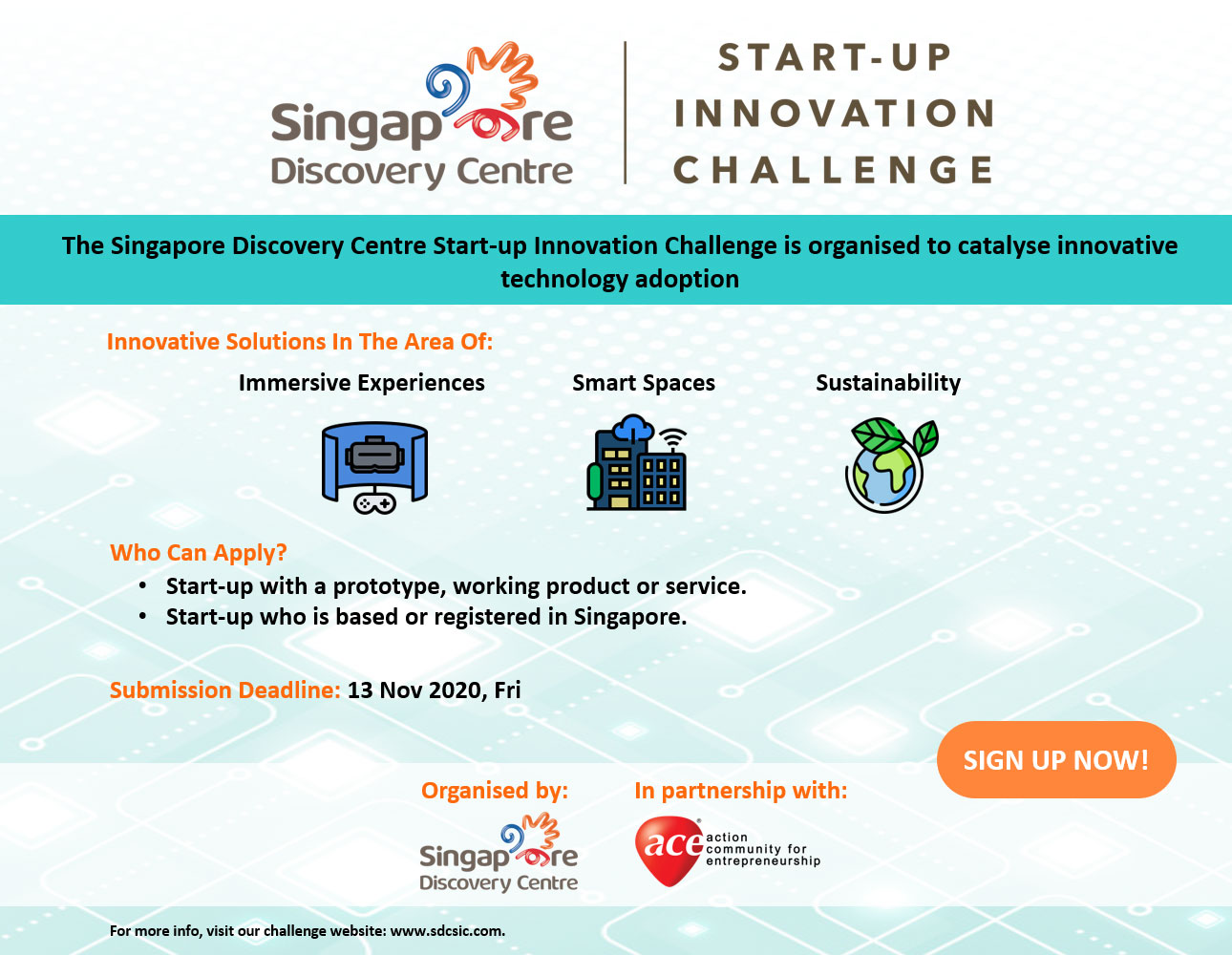 Singapore Discovery Centre

START-UP INNOVATION CHALLENGE

The Singapore Discovery Centre Start-up Innovation Challenge is organised to catalyse innovative technology adoption

Innovative Solutions In The Area Of:

Immersive Experiences

Smart Spaces

Sustainability

Who Can Apply?

• Start-up with a prototype, working product or service.
• Start-up who is based or registered in Singapore.

Submission Deadline: 13 Nov 2020, Fri

SIGN UP NOW!

Organised by:

Singapore Discovery Centre

In partnership with:

ace action community for entrepreneurship

For more info, visit our challenge website: www.sdcsic.com.